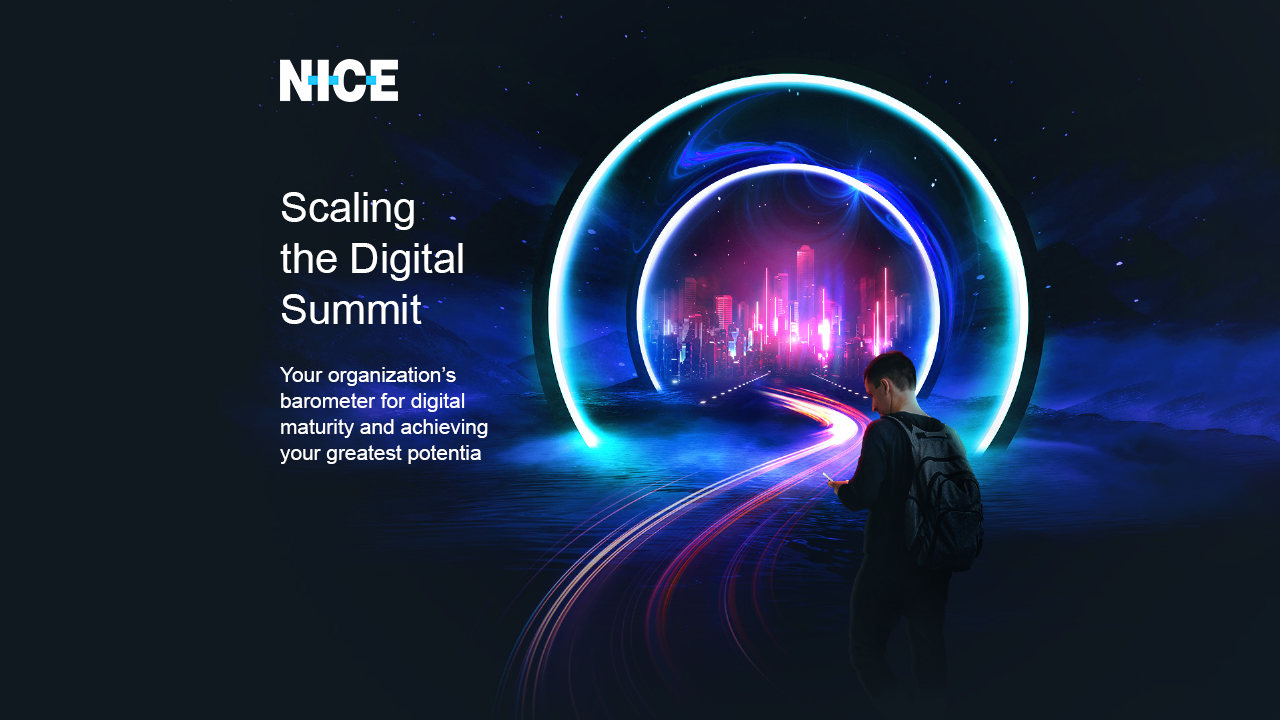 NICE

Scaling the Digital Summit

Your organization's barometer for digital maturity and achieving your greatest potentia